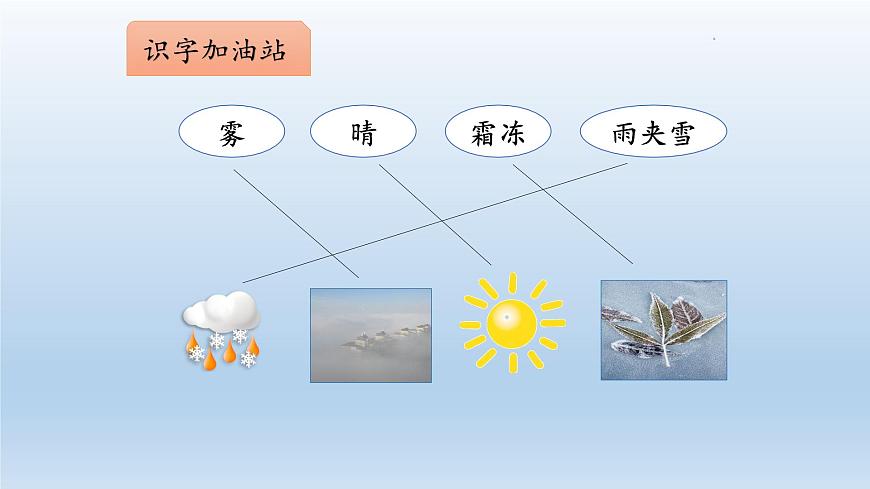 识字加油站

雾

晴

霜冻

雨夹雪